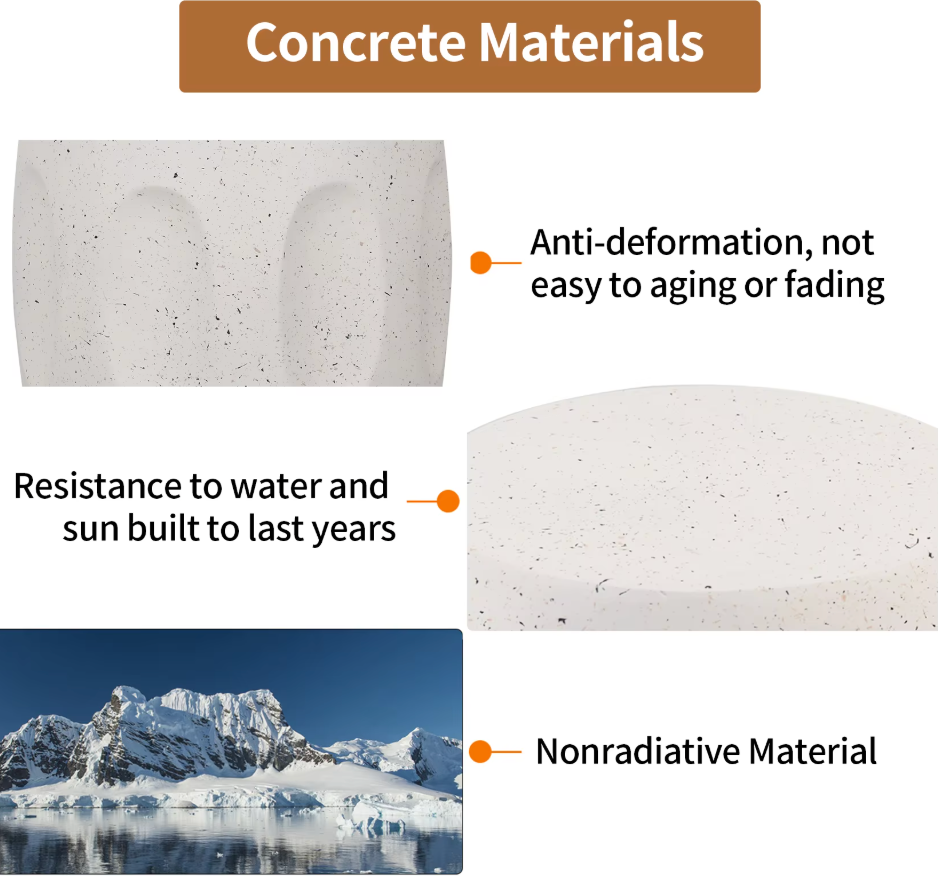 Concrete Materials

Anti-deformation, not easy to aging or fading

Resistance to water and sun built to last years

Nonradiative Material